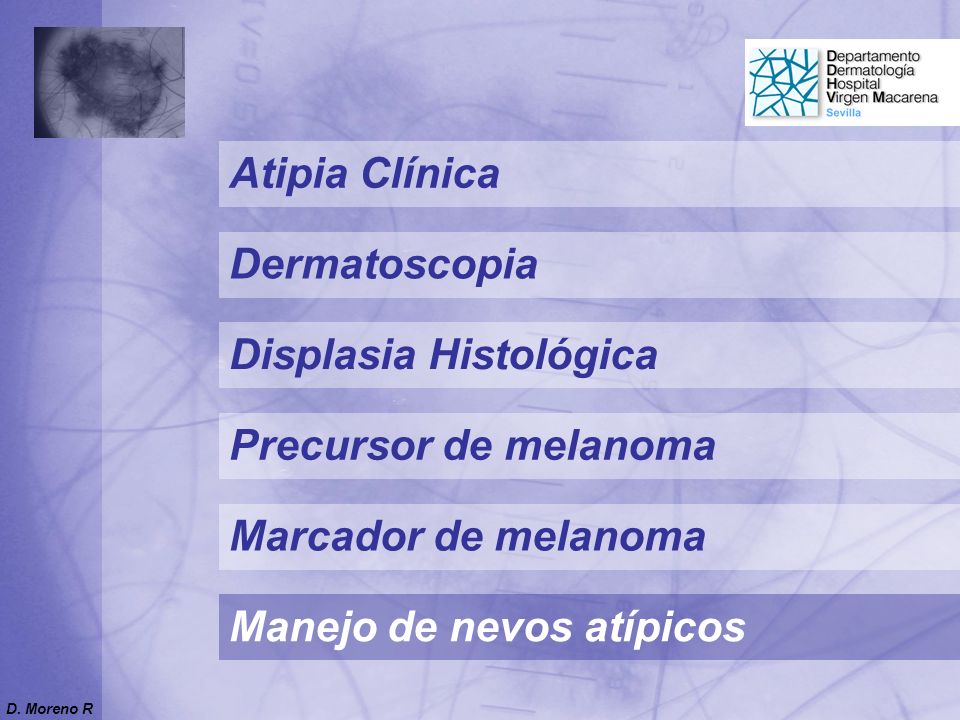 Departamento
Dermatología
Hospital
Virgen Macarena
Sevilla

Atipia Clínica

Dermatoscopia

Displasia Histológica

Precursor de melanoma

Marcador de melanoma

Manejo de nevos atípicos

D. Moreno R